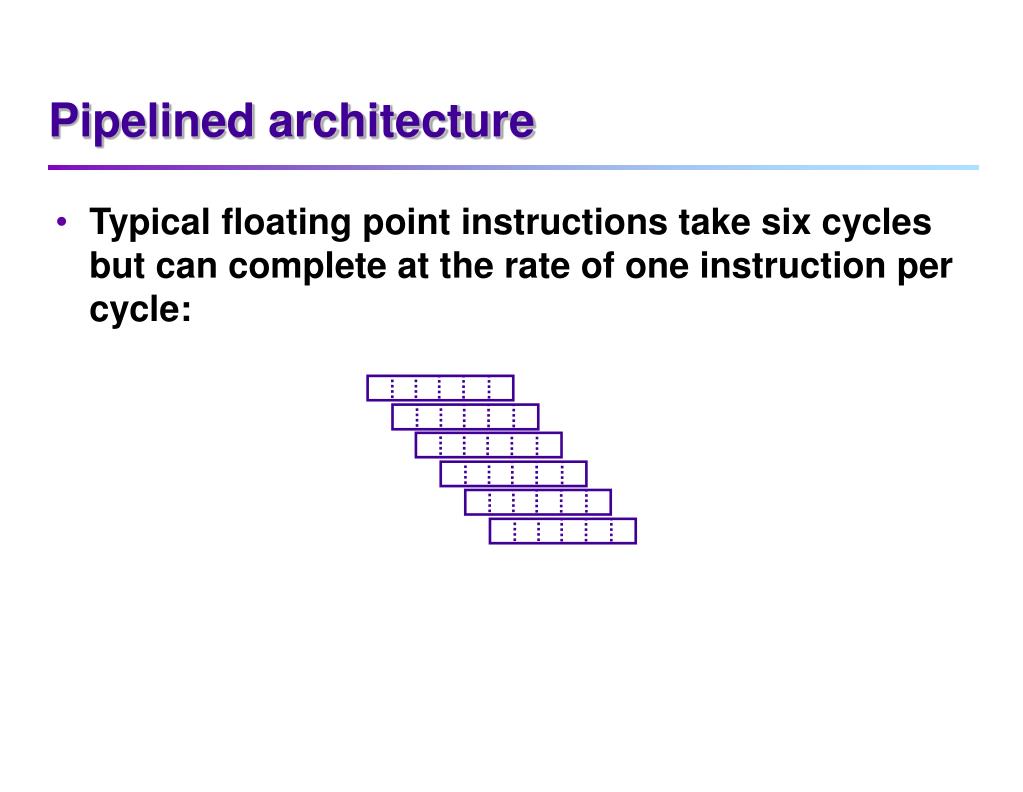 Pipelined architecture

• Typical floating point instructions take six cycles but can complete at the rate of one instruction per cycle: